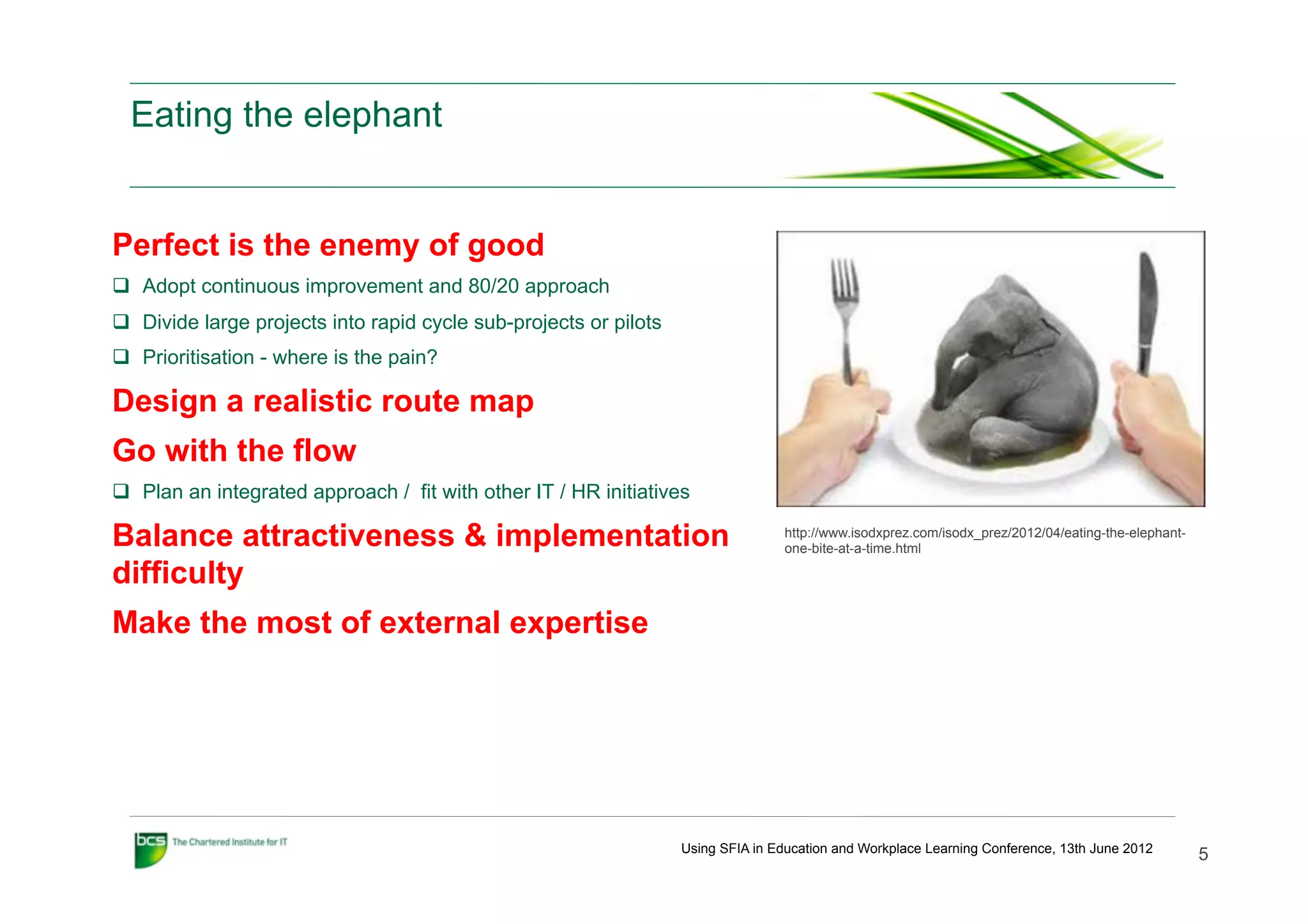 Eating the elephant

Perfect is the enemy of good

❑ Adopt continuous improvement and 80/20 approach

❑ Divide large projects into rapid cycle sub-projects or pilots

❑ Prioritisation - where is the pain?

Design a realistic route map

Go with the flow

❑ Plan an integrated approach / fit with other IT / HR initiatives

Balance attractiveness & implementation difficulty

Make the most of external expertise

http://www.isodxprez.com/isodx_prez/2012/04/eating-the-elephant-one-bite-at-a-time.html

bcs The Chartered Institute for IT

Using SFIA in Education and Workplace Learning Conference, 13th June 2012

5